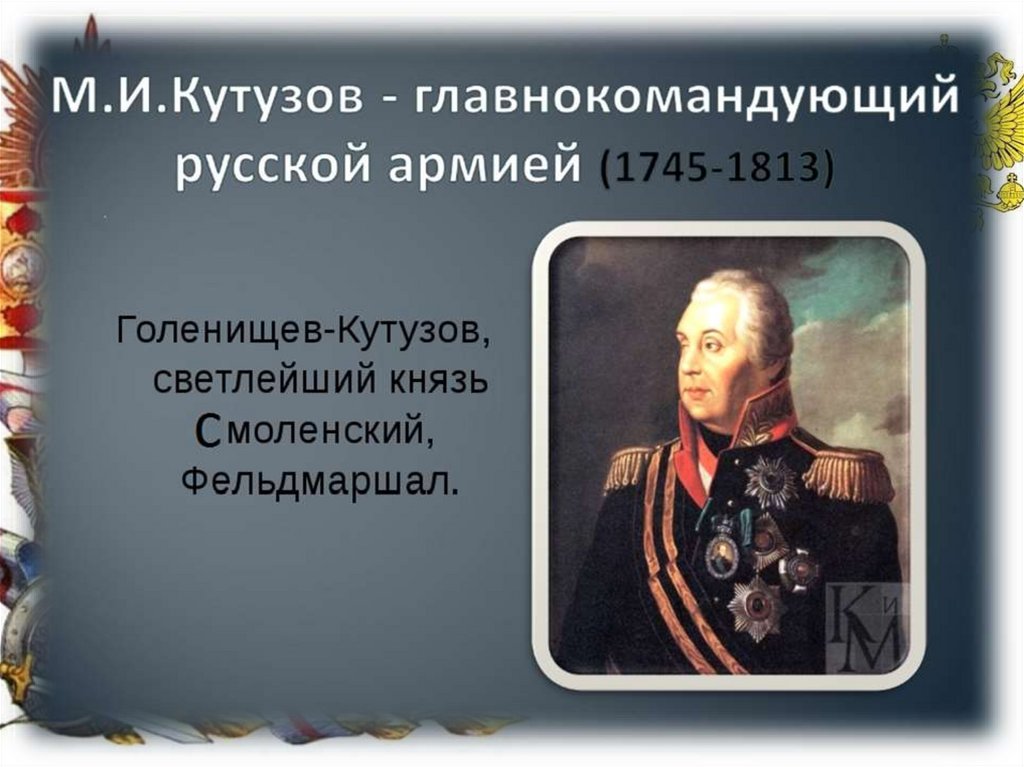 М.И.Кутузов - главнокомандующий русской армией (1745-1813)

Голенищев-Кутузов, светлейший князь Смоленский, Фельдмаршал.

КиМ